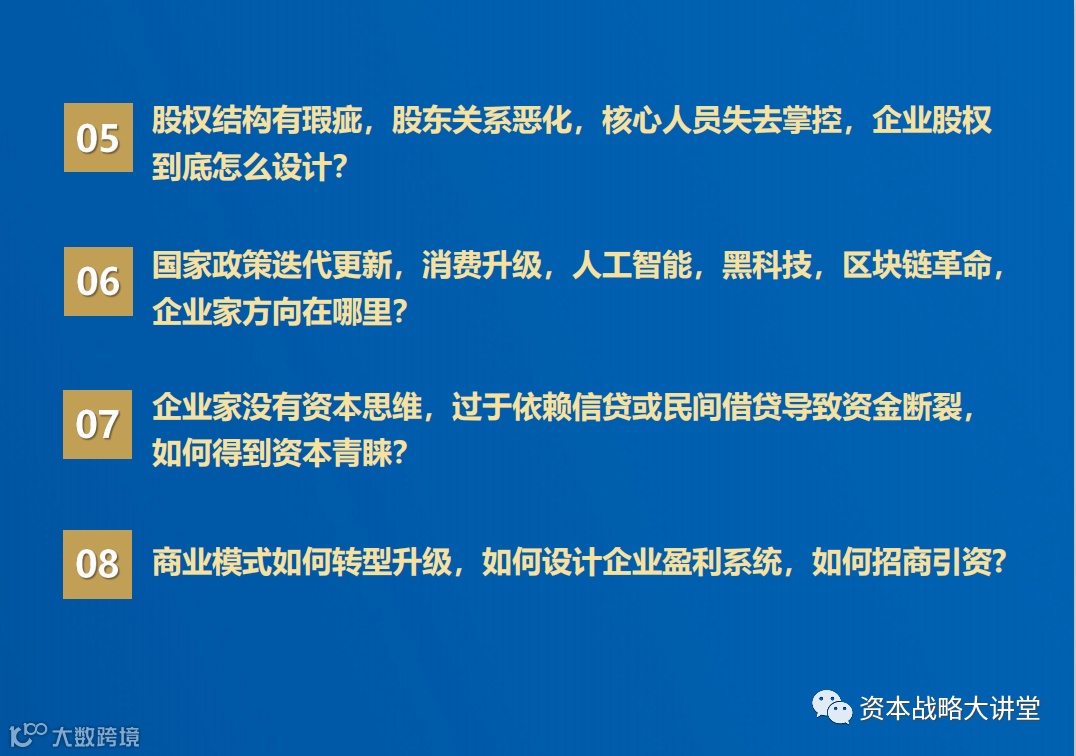 05
股权结构有瑕疵，股东关系恶化，核心人员失去掌控，企业股权到底怎么设计？

06
国家政策迭代更新，消费升级，人工智能，黑科技，区块链革命，企业家方向在哪里？

07
企业家没有资本思维，过于依赖信贷或民间借贷导致资金断裂，如何得到资本青睐？

08
商业模式如何转型升级，如何设计企业盈利系统，如何招商引资？

资本战略大讲堂

大数跨境